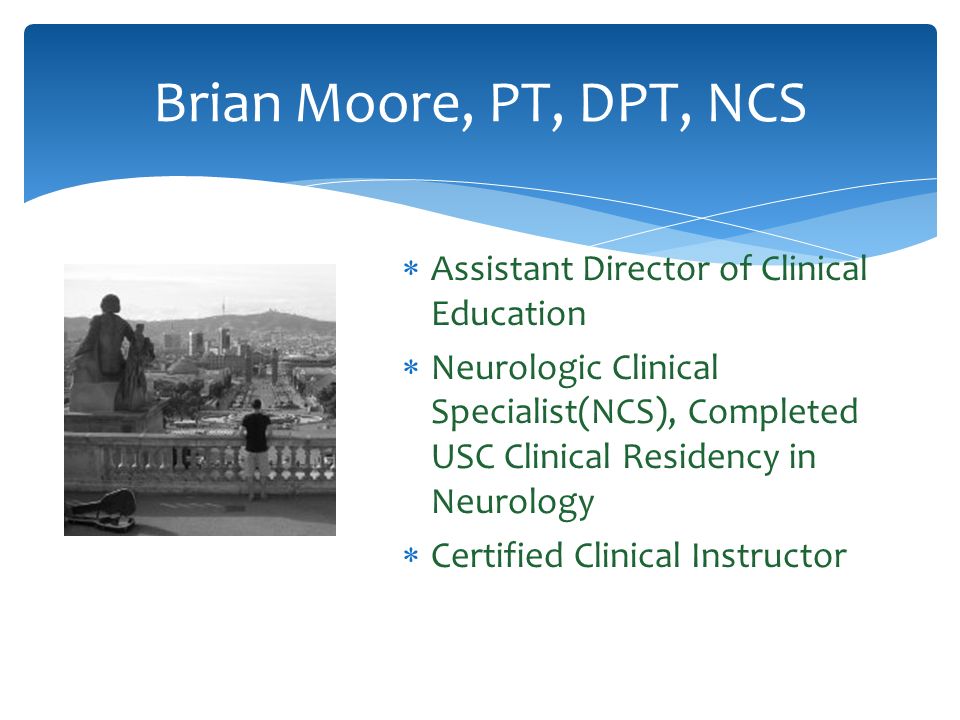 Brian Moore, PT, DPT, NCS

* Assistant Director of Clinical Education
* Neurologic Clinical Specialist(NCS), Completed USC Clinical Residency in Neurology
* Certified Clinical Instructor